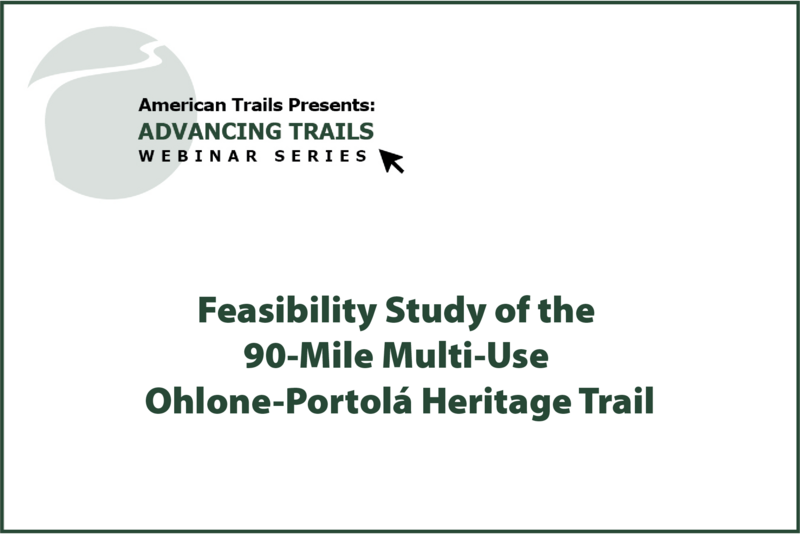 American Trails Presents:
ADVANCING TRAILS
WEBINAR SERIES

Feasibility Study of the 90-Mile Multi-Use Ohlone-Portolá Heritage Trail